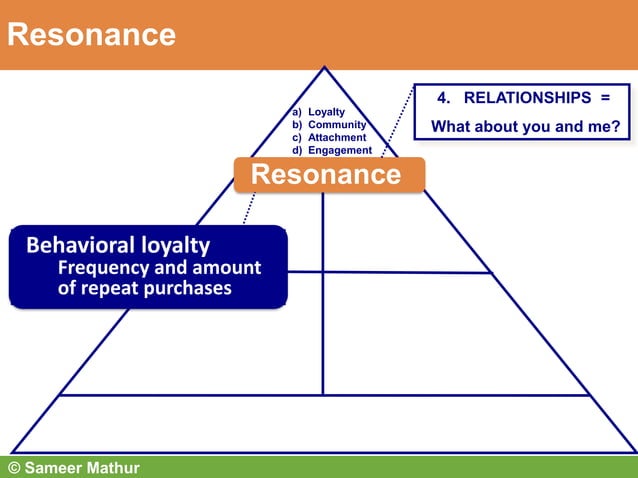 Resonance

a) Loyalty
b) Community
c) Attachment
d) Engagement

4. RELATIONSHIPS =
What about you and me?

Resonance

Behavioral loyalty
Frequency and amount of repeat purchases

© Sameer Mathur